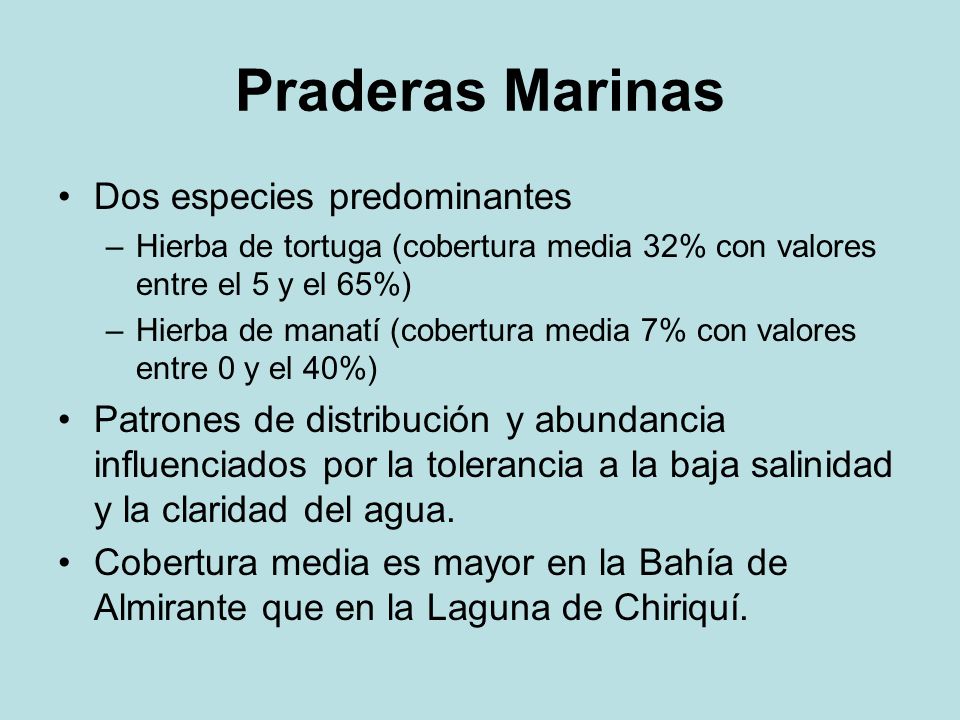 Praderas Marinas

• Dos especies predominantes
– Hierba de tortuga (cobertura media 32% con valores entre el 5 y el 65%)
– Hierba de manatí (cobertura media 7% con valores entre 0 y el 40%)

• Patrones de distribución y abundancia influenciados por la tolerancia a la baja salinidad y la claridad del agua.

• Cobertura media es mayor en la Bahía de Almirante que en la Laguna de Chiriquí.